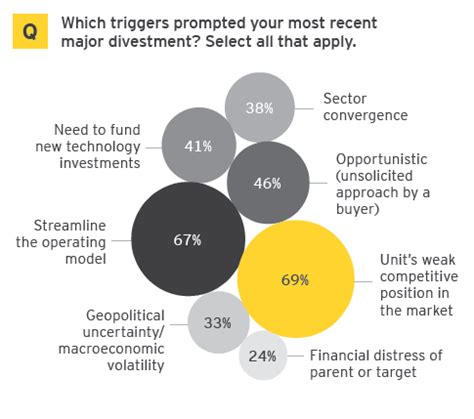 Q Which triggers prompted your most recent major divestment? Select all that apply.

38%
Sector convergence

Need to fund new technology investments
41%

46%
Opportunistic (unsolicited approach by a buyer)

Streamline the operating model
67%

69%
Unit's weak competitive position in the market

Geopolitical uncertainty/ macroeconomic volatility
33%

24%
Financial distress of parent or target